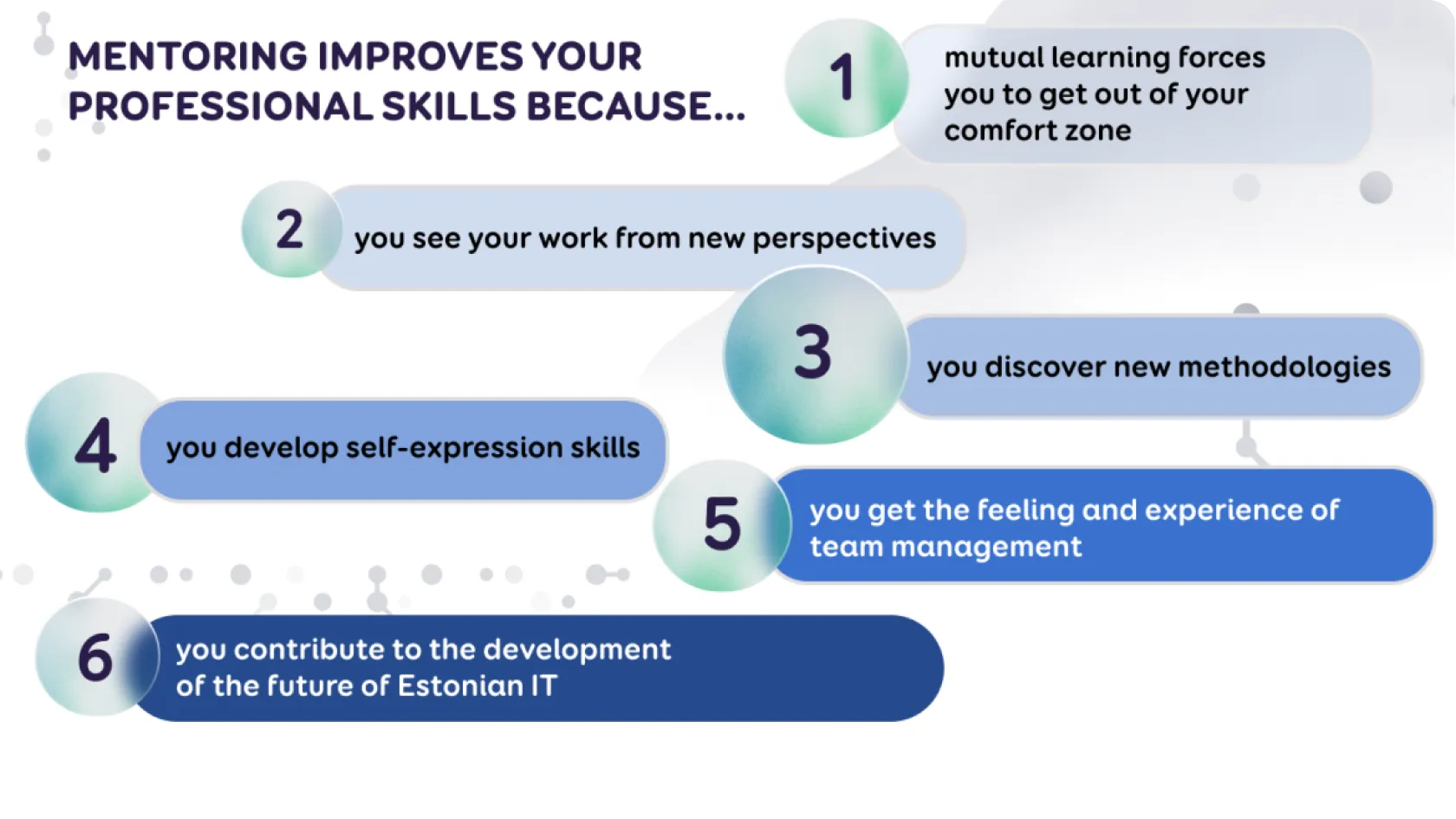 MENTORING IMPROVES YOUR PROFESSIONAL SKILLS BECAUSE...

1 mutual learning forces you to get out of your comfort zone

2 you see your work from new perspectives

3 you discover new methodologies

4 you develop self-expression skills

5 you get the feeling and experience of team management

6 you contribute to the development of the future of Estonian IT